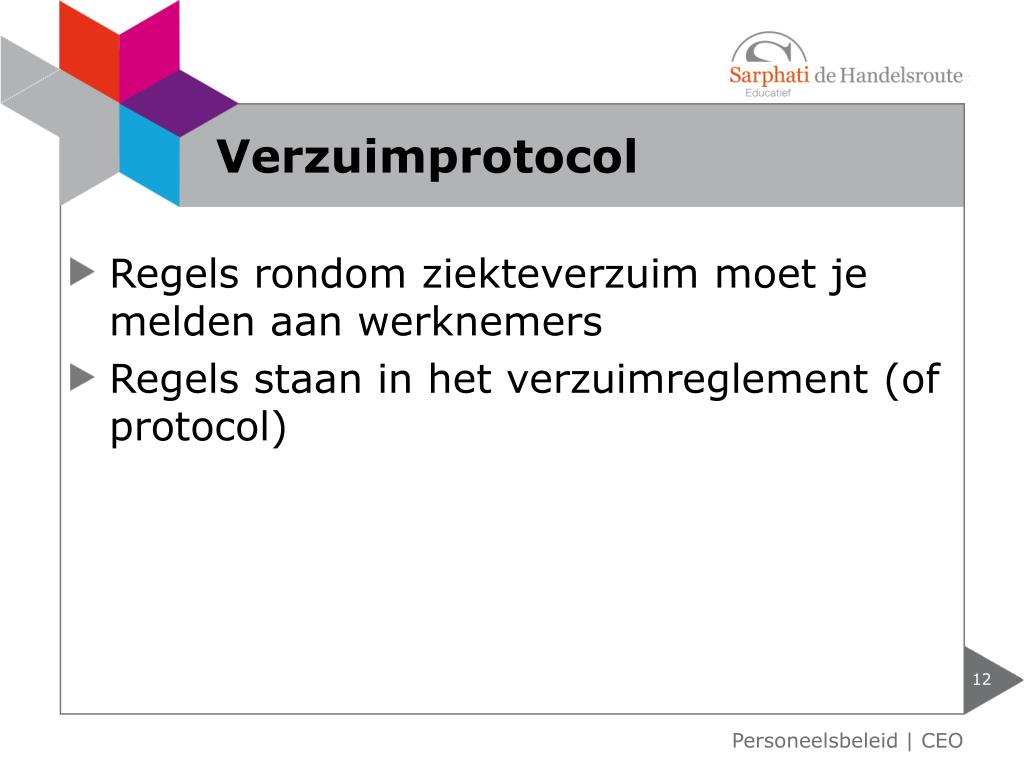 Sarphati de Handelsroute
Educatief

Verzuimprotocol

Regels rondom ziekteverzuim moet je melden aan werknemers

Regels staan in het verzuimreglement (of protocol)

12

Personeelsbeleid | CEO